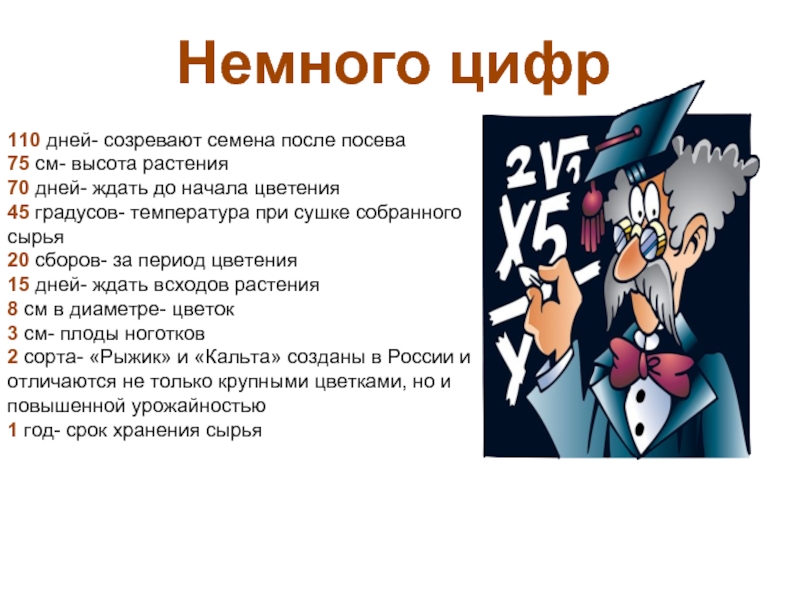 Немного цифр

110 дней- созревают семена после посева
75 см- высота растения
70 дней- ждать до начала цветения
45 градусов- температура при сушке собранного сырья
20 сборов- за период цветения
15 дней- ждать всходов растения
8 см в диаметре- цветок
3 см- плоды ноготков
2 сорта- «Рыжик» и «Кальта» созданы в России и отличаются не только крупными цветками, но и повышенной урожайностью
1 год- срок хранения сырья

$2\sqrt{1}$
X5
Y